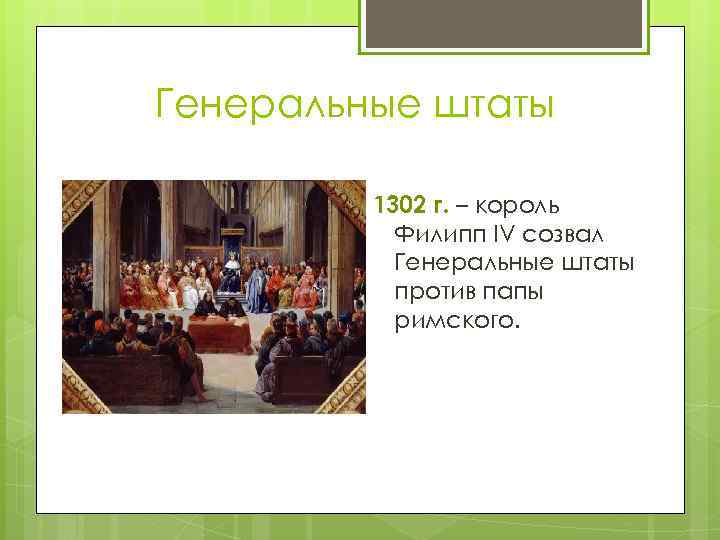 Генеральные штаты

1302 г. – король Филипп IV созвал Генеральные штаты против папы римского.